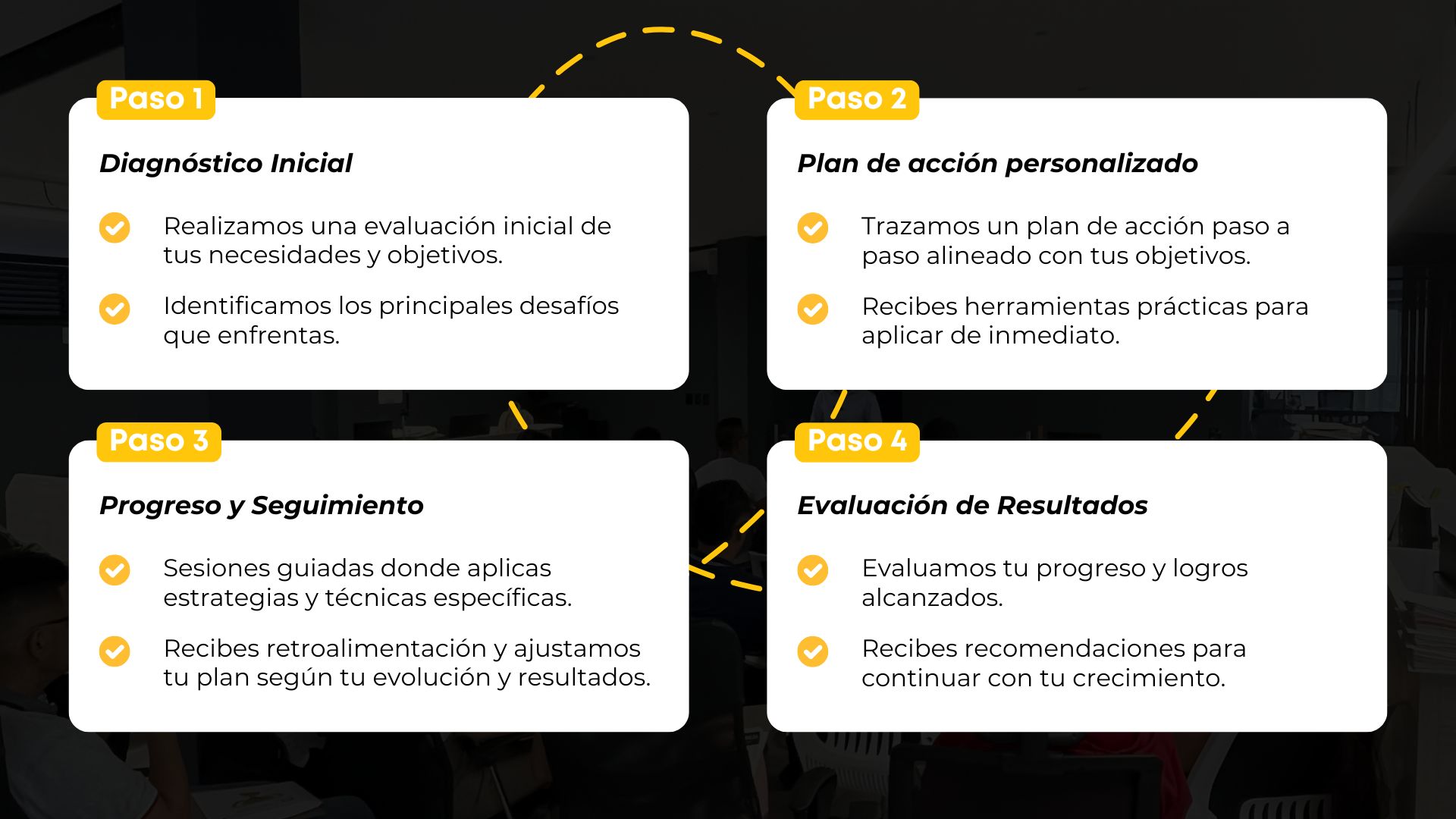 Paso 1

Diagnóstico Inicial

Realizamos una evaluación inicial de tus necesidades y objetivos.

Identificamos los principales desafíos que enfrentas.

Paso 2

Plan de acción personalizado

Trazamos un plan de acción paso a paso alineado con tus objetivos.

Recibes herramientas prácticas para aplicar de inmediato.

Paso 3

Progreso y Seguimiento

Sesiones guiadas donde aplicas estrategias y técnicas específicas.

Recibes retroalimentación y ajustamos tu plan según tu evolución y resultados.

Paso 4

Evaluación de Resultados

Evaluamos tu progreso y logros alcanzados.

Recibes recomendaciones para continuar con tu crecimiento.